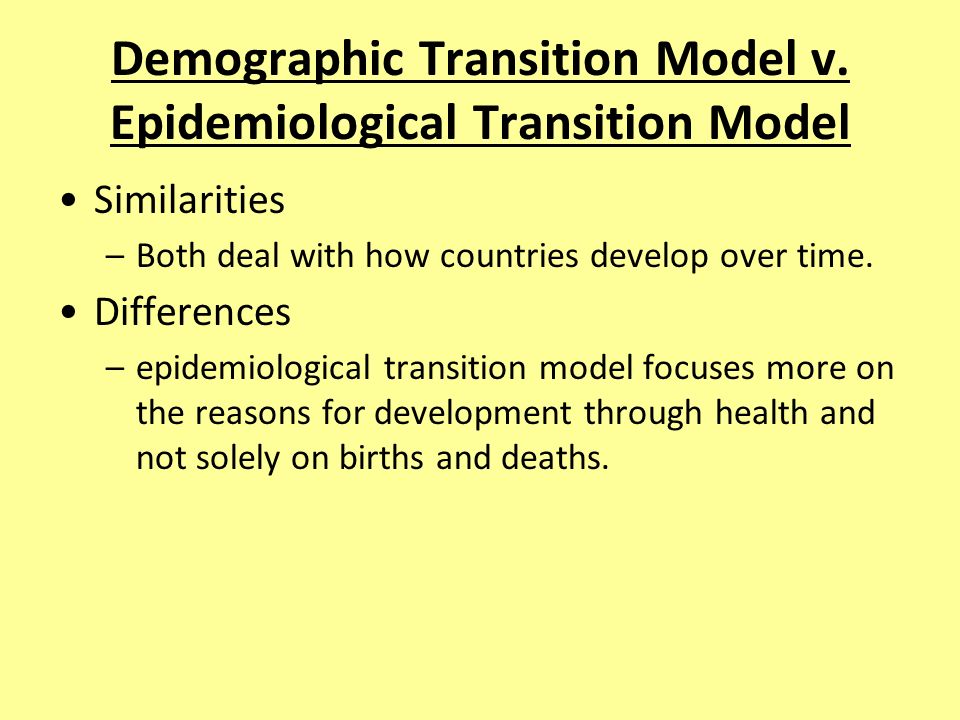 Demographic Transition Model v. Epidemiological Transition Model

• Similarities
– Both deal with how countries develop over time.

• Differences
– epidemiological transition model focuses more on the reasons for development through health and not solely on births and deaths.